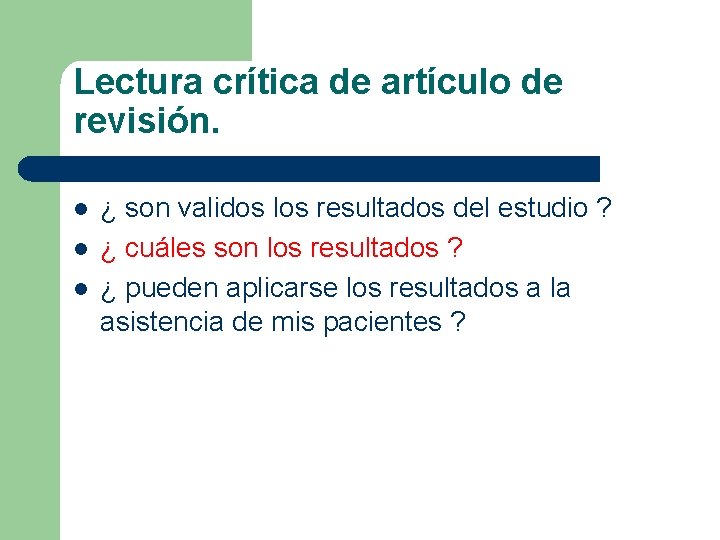 Lectura crítica de artículo de revisión.

- ¿ son validos los resultados del estudio ?
- ¿ cuáles son los resultados ?
- ¿ pueden aplicarse los resultados a la asistencia de mis pacientes ?